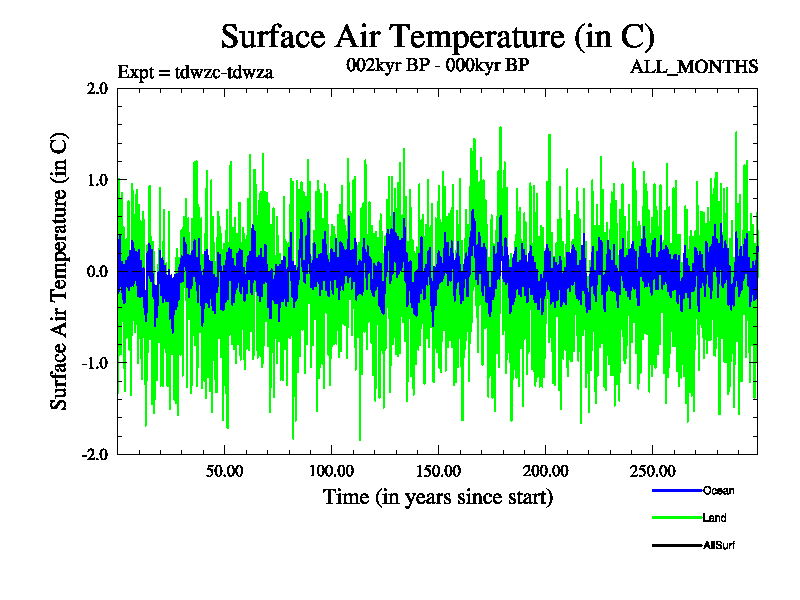 Surface Air Temperature (in C)

Expt = tdwzc-tdwza

002kyr BP - 000kyr BP

ALL_MONTHS

Surface Air Temperature (in C)

2.0
1.0
0.0
-1.0
-2.0

50.00
100.00
150.00
200.00
250.00

Time (in years since start)

Ocean
Land
AllSurf